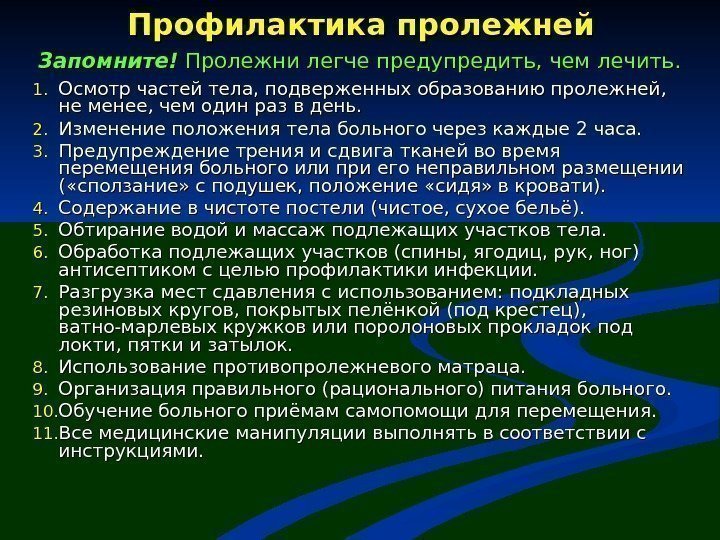 Профилактика пролежней

Запомните! Пролежни легче предупредить, чем лечить.

1. Осмотр частей тела, подверженных образованию пролежней, не менее, чем один раз в день.
2. Изменение положения тела больного через каждые 2 часа.
3. Предупреждение трения и сдвига тканей во время перемещения больного или при его неправильном размещении («сползание» с подушек, положение «сидя» в кровати).
4. Содержание в чистоте постели (чистое, сухое бельё).
5. Обтирание водой и массаж подлежащих участков тела.
6. Обработка подлежащих участков (спины, ягодиц, рук, ног) антисептиком с целью профилактики инфекции.
7. Разгрузка мест сдавления с использованием: подкладных резиновых кругов, покрытых пелёнкой (под крестец), ватно-марлевых кружков или поролоновых прокладок под локти, пятки и затылок.
8. Использование противопролежневого матраца.
9. Организация правильного (рационального) питания больного.
10. Обучение больного приёмам самопомощи для перемещения.
11. Все медицинские манипуляции выполнять в соответствии с инструкциями.